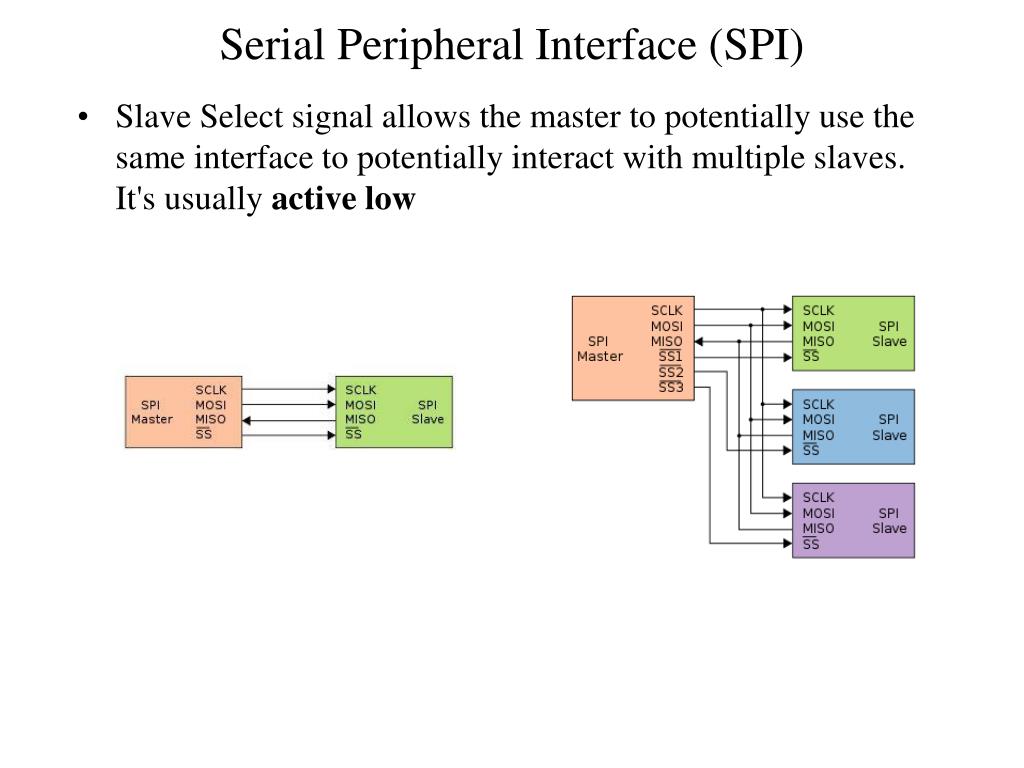 Serial Peripheral Interface (SPI)

• Slave Select signal allows the master to potentially use the same interface to potentially interact with multiple slaves. It's usually **active low**

SPI Master
SCLK
MOSI
MISO
$\overline{SS}$

SCLK
MOSI
MISO
$\overline{SS}$
SPI Slave

SPI Master
SCLK
MOSI
MISO
$\overline{SS1}$
$\overline{SS2}$
$\overline{SS3}$

SCLK
MOSI
MISO
$\overline{SS}$
SPI Slave

SCLK
MOSI
MISO
$\overline{SS}$
SPI Slave

SCLK
MOSI
MISO
$\overline{SS}$
SPI Slave